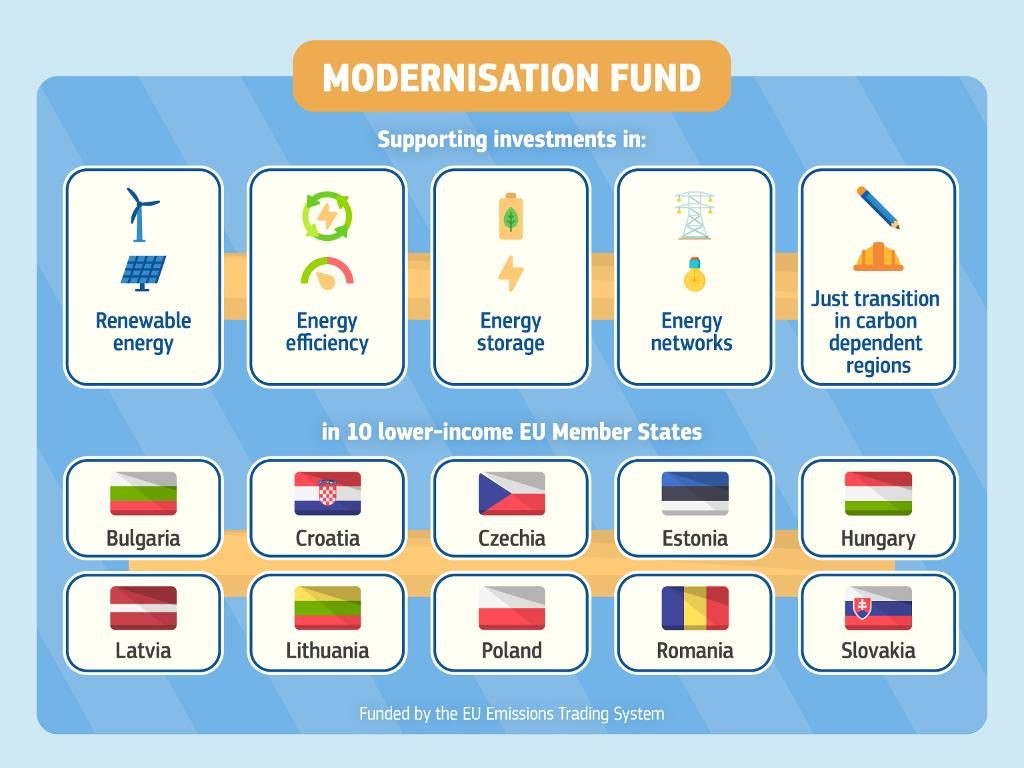 MODERNISATION FUND

Supporting investments in:

Renewable energy

Energy efficiency

Energy storage

Energy networks

Just transition in carbon dependent regions

in 10 lower-income EU Member States

Bulgaria

Croatia

Czechia

Estonia

Hungary

Latvia

Lithuania

Poland

Romania

Slovakia

Funded by the EU Emissions Trading System